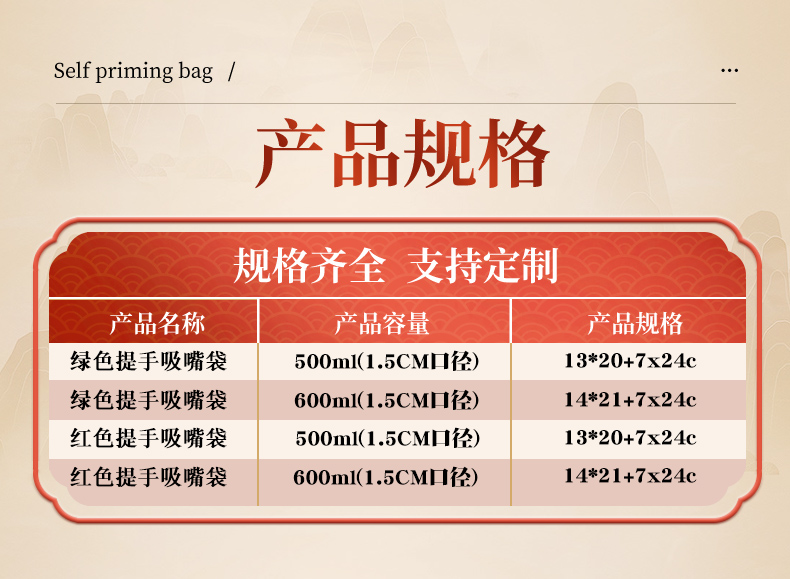 Self priming bag /

...

产品规格

规格齐全 支持定制

| 产品名称 | 产品容量 | 产品规格 |
|---|---|---|
| 绿色提手吸嘴袋 | 500ml(1.5CM口径) | 13*20+7x24c |
| 绿色提手吸嘴袋 | 600ml(1.5CM口径) | 14*21+7x24c |
| 红色提手吸嘴袋 | 500ml(1.5CM口径) | 13*20+7x24c |
| 红色提手吸嘴袋 | 600ml(1.5CM口径) | 14*21+7x24c |